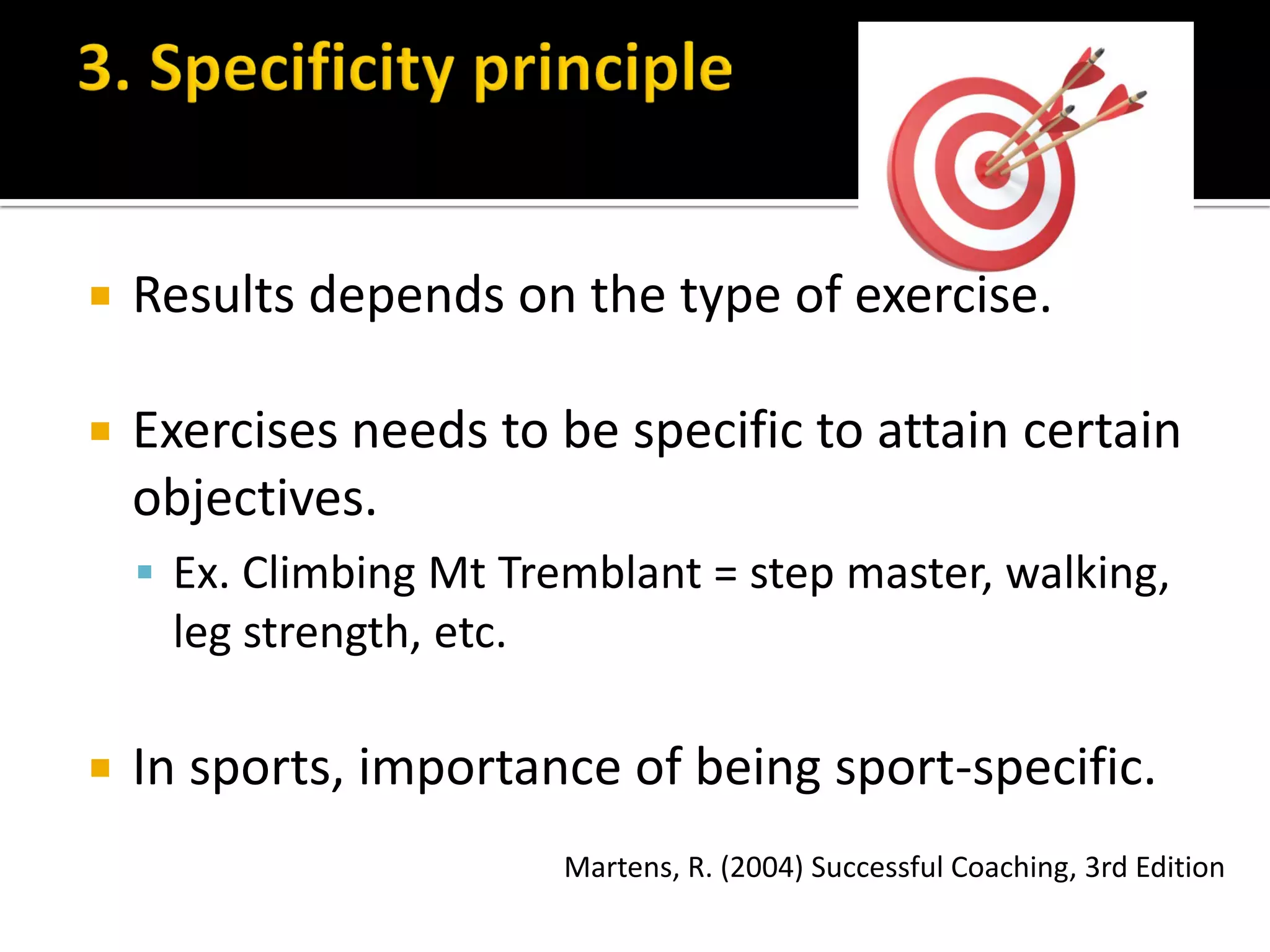 3. Specificity principle

Results depends on the type of exercise.

Exercises needs to be specific to attain certain objectives.

Ex. Climbing Mt Tremblant = step master, walking, leg strength, etc.

In sports, importance of being sport-specific.

Martens, R. (2004) Successful Coaching, 3rd Edition